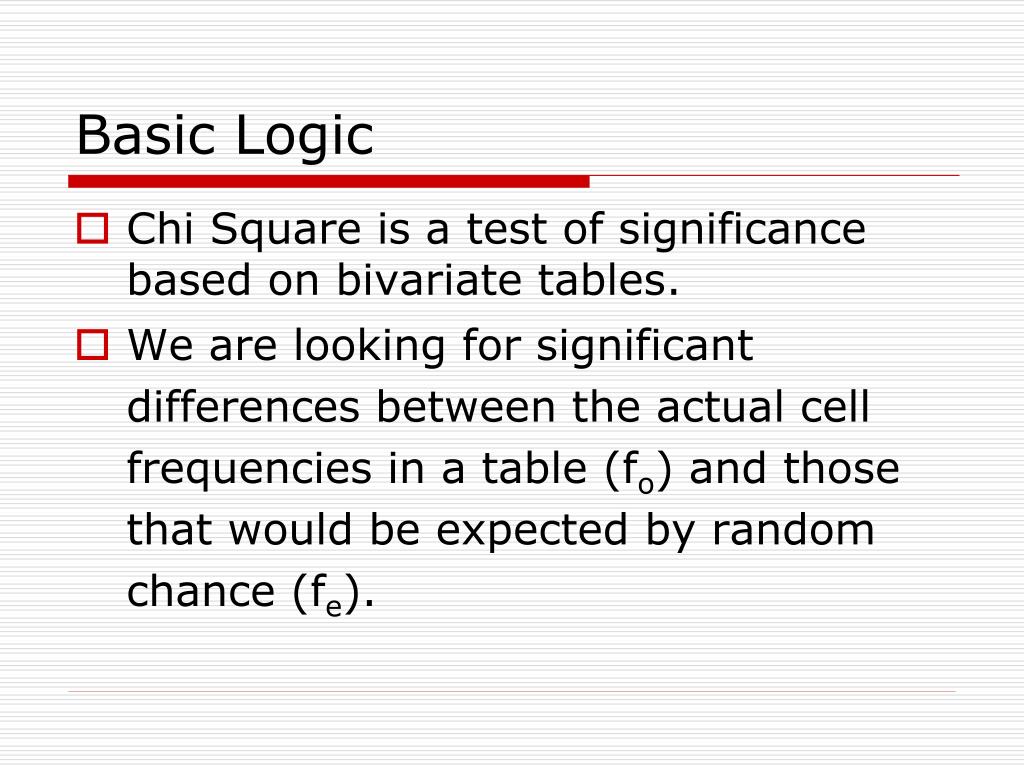 Basic Logic

Chi Square is a test of significance based on bivariate tables.

We are looking for significant differences between the actual cell frequencies in a table ($f_o$) and those that would be expected by random chance ($f_e$).